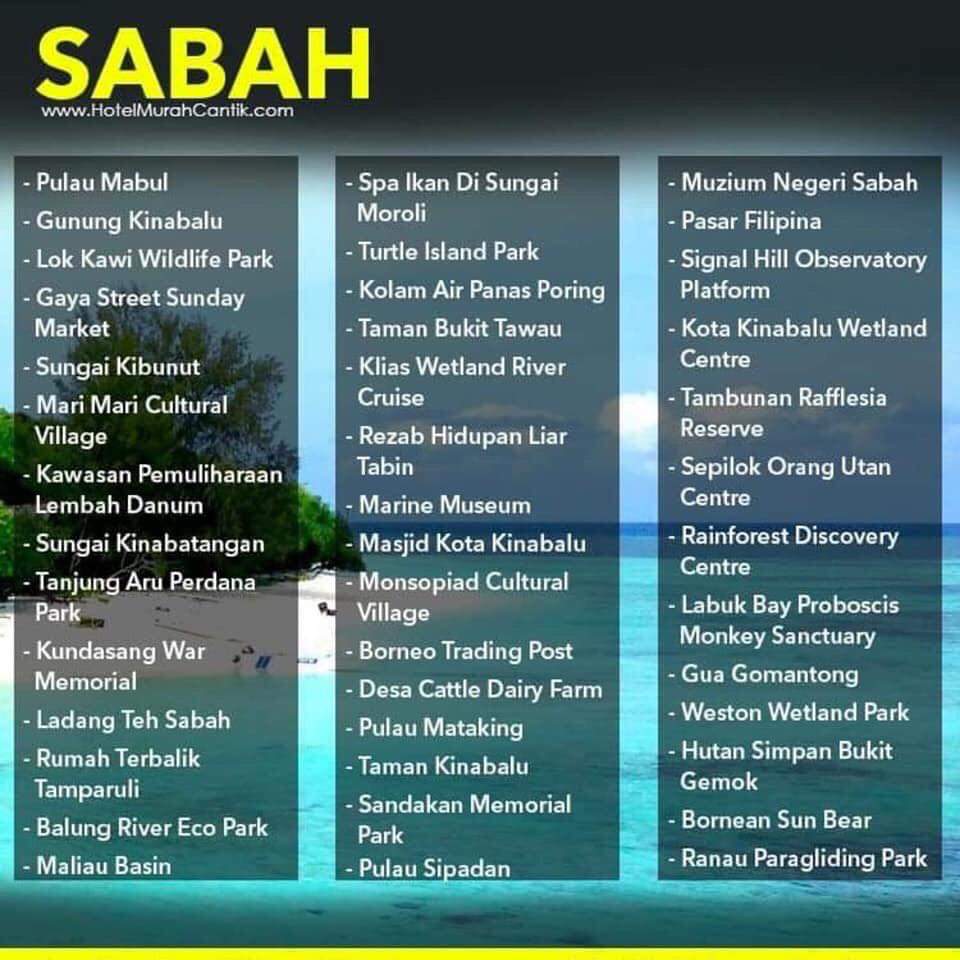 SABAH
www.HotelMurahCantik.com

- Pulau Mabul
- Gunung Kinabalu
- Lok Kawi Wildlife Park
- Gaya Street Sunday Market
- Sungai Kibunut
- Mari Mari Cultural Village
- Kawasan Pemuliharaan Lembah Danum
- Sungai Kinabatangan
- Tanjung Aru Perdana Park
- Kundasang War Memorial
- Ladang Teh Sabah
- Rumah Terbalik Tamparuli
- Balung River Eco Park
- Maliau Basin

- Spa Ikan Di Sungai Moroli
- Turtle Island Park
- Kolam Air Panas Poring
- Taman Bukit Tawau
- Klias Wetland River Cruise
- Rezab Hidupan Liar Tabin
- Marine Museum
- Masjid Kota Kinabalu
- Monsopiad Cultural Village
- Borneo Trading Post
- Desa Cattle Dairy Farm
- Pulau Mataking
- Taman Kinabalu
- Sandakan Memorial Park
- Pulau Sipadan

- Muzium Negeri Sabah
- Pasar Filipina
- Signal Hill Observatory Platform
- Kota Kinabalu Wetland Centre
- Tambunan Rafflesia Reserve
- Sepilok Orang Utan Centre
- Rainforest Discovery Centre
- Labuk Bay Proboscis Monkey Sanctuary
- Gua Gomantong
- Weston Wetland Park
- Hutan Simpan Bukit Gemok
- Bornean Sun Bear
- Ranau Paragliding Park